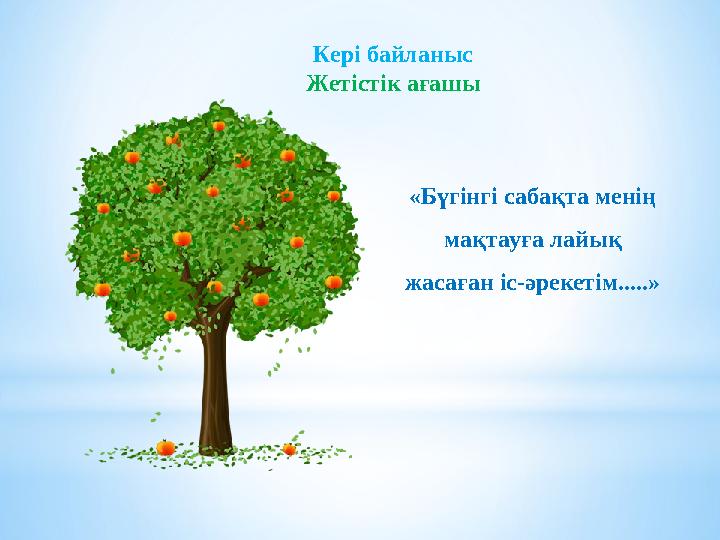 Кері байланыс
Жетістік ағашы

«Бүгінгі сабақта менің мақтауға лайық жасаған іс-әрекетім.....»